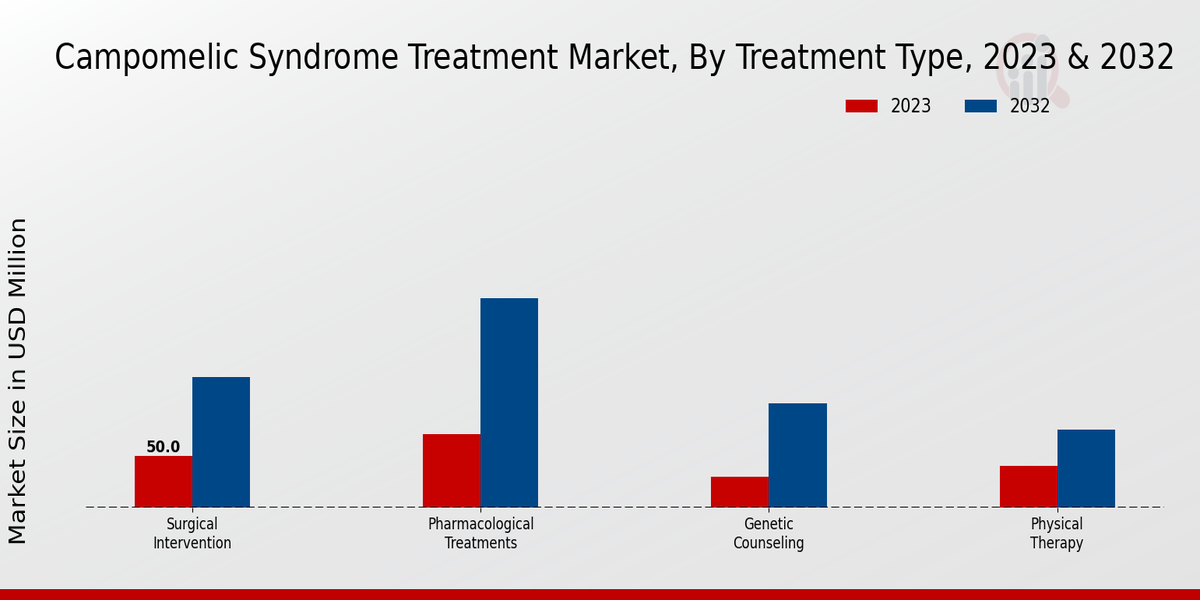 Campomelic Syndrome Treatment Market, By Treatment Type, 2023 & 2032

2023
2032

Market Size in USD Million

50.0

Surgical Intervention
Pharmacological Treatments
Genetic Counseling
Physical Therapy